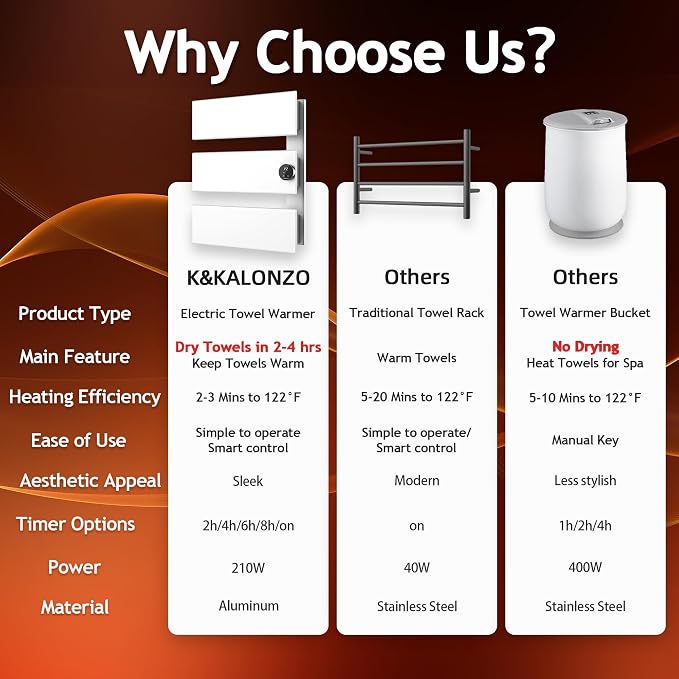 Why Choose Us?

|  | K&KALONZO | Others | Others |
|---|---|---|---|
| Product Type | Electric Towel Warmer | Traditional Towel Rack | Towel Warmer Bucket |
| Main Feature | Dry Towels in 2-4 hrs Keep Towels Warm | Warm Towels | No Drying Heat Towels for Spa |
| Heating Efficiency | 2-3 Mins to 122°F | 5-20 Mins to 122°F | 5-10 Mins to 122°F |
| Ease of Use | Simple to operate Smart control | Simple to operate/ Smart control | Manual Key |
| Aesthetic Appeal | Sleek | Modern | Less stylish |
| Timer Options | 2h/4h/6h/8h/on | on | 1h/2h/4h |
| Power | 210W | 40W | 400W |
| Material | Aluminum | Stainless Steel | Stainless Steel |